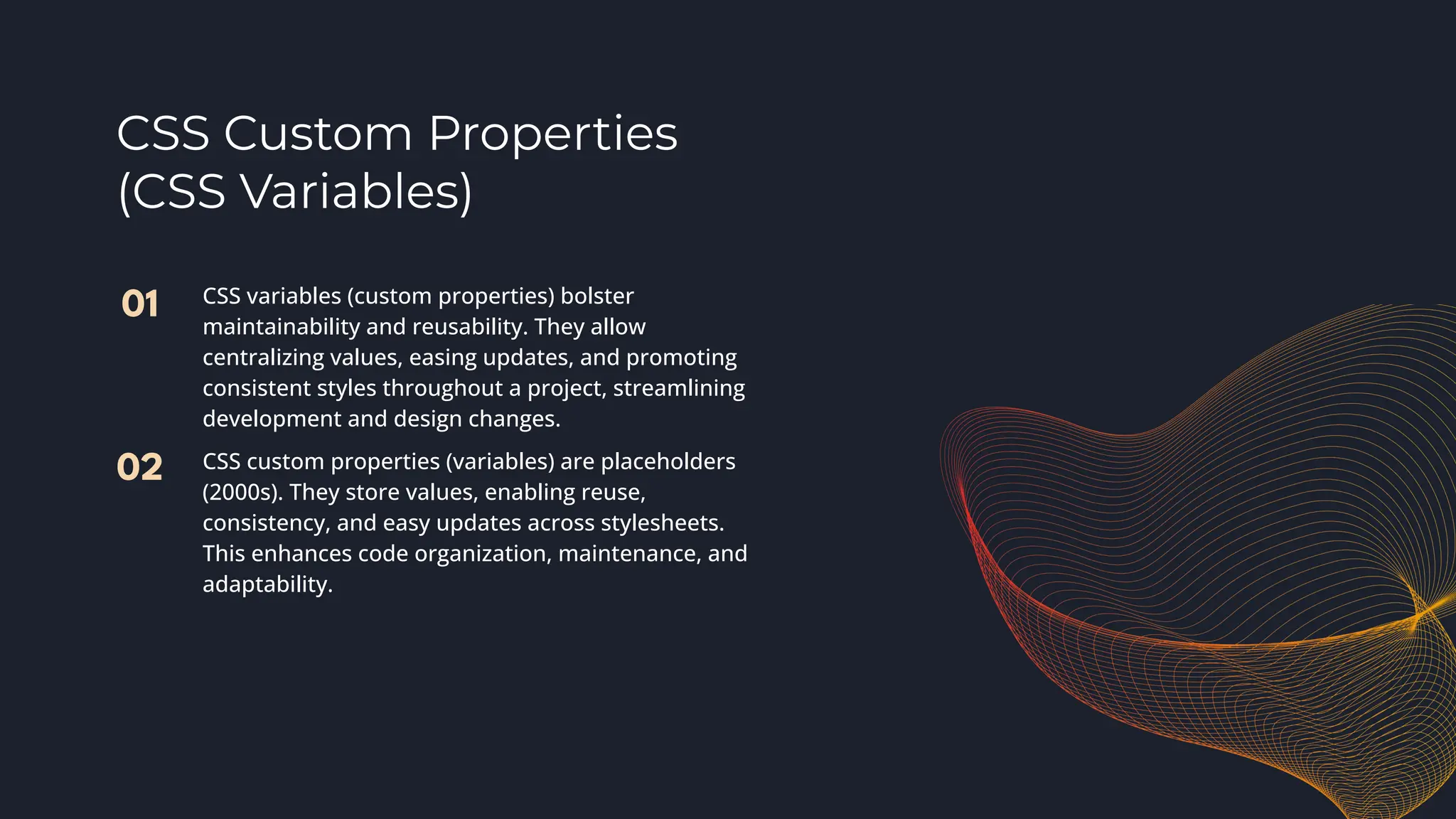 CSS Custom Properties (CSS Variables)

01

CSS variables (custom properties) bolster maintainability and reusability. They allow centralizing values, easing updates, and promoting consistent styles throughout a project, streamlining development and design changes.

02

CSS custom properties (variables) are placeholders (2000s). They store values, enabling reuse, consistency, and easy updates across stylesheets. This enhances code organization, maintenance, and adaptability.